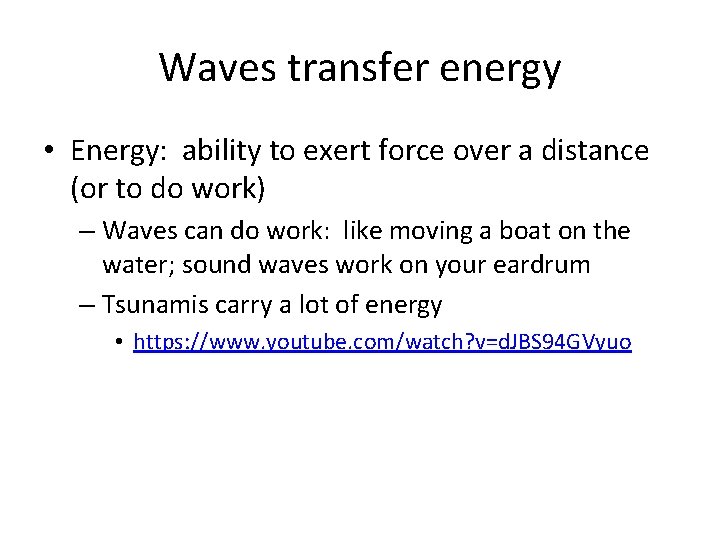 Waves transfer energy

• Energy: ability to exert force over a distance (or to do work)

– Waves can do work: like moving a boat on the water; sound waves work on your eardrum

– Tsunamis carry a lot of energy

• https://www.youtube.com/watch?v=dJBS94GVyuo